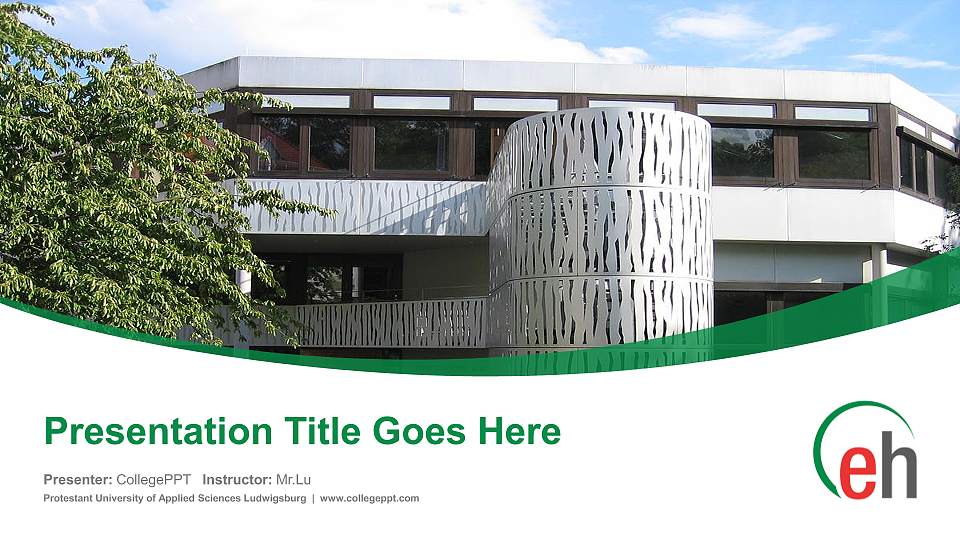 Presentation Title Goes Here

Presenter: CollegePPT Instructor: Mr.Lu

Protestant University of Applied Sciences Ludwigsburg | www.collegeppt.com

eh